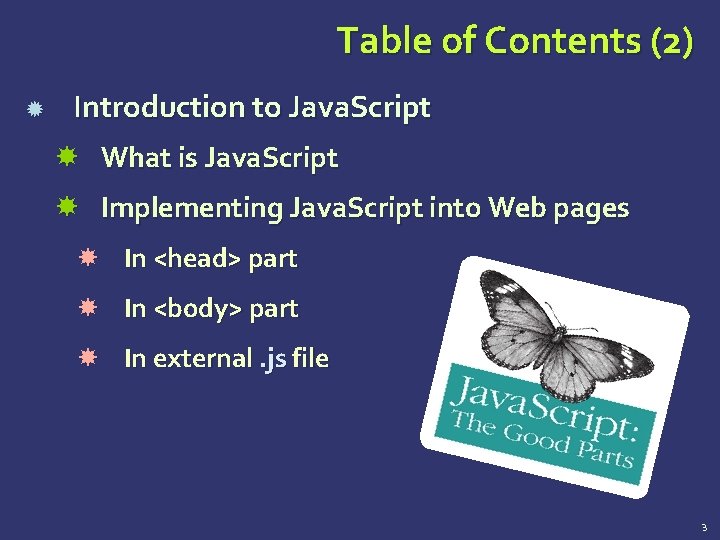 Table of Contents (2)

Introduction to JavaScript

What is JavaScript

Implementing JavaScript into Web pages

In <head> part

In <body> part

In external .js file

JavaScript: The Good Parts

3